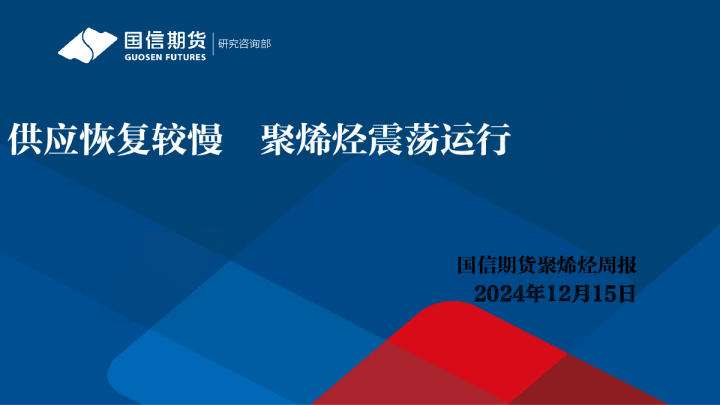 国信期货
GUOSEN FUTURES
研究咨询部

供应恢复较慢　聚烯烃震荡运行

国信期货聚烯烃周报
2024年12月15日